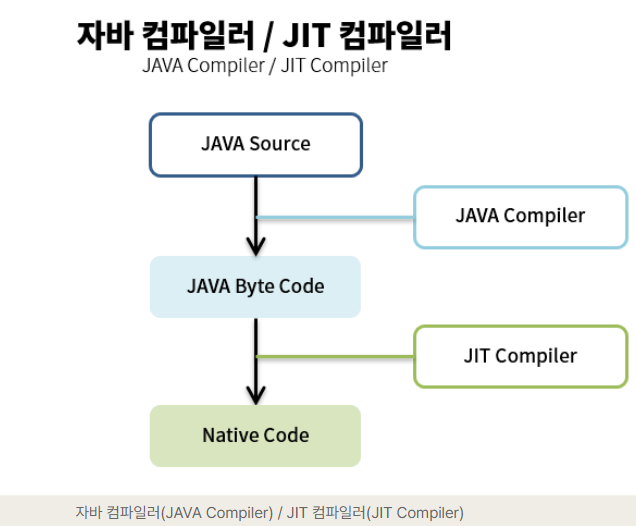 자바 컴파일러 / JIT 컴파일러
JAVA Compiler / JIT Compiler

JAVA Source

JAVA Compiler

JAVA Byte Code

JIT Compiler

Native Code

자바 컴파일러(JAVA Compiler) / JIT 컴파일러(JIT Compiler)